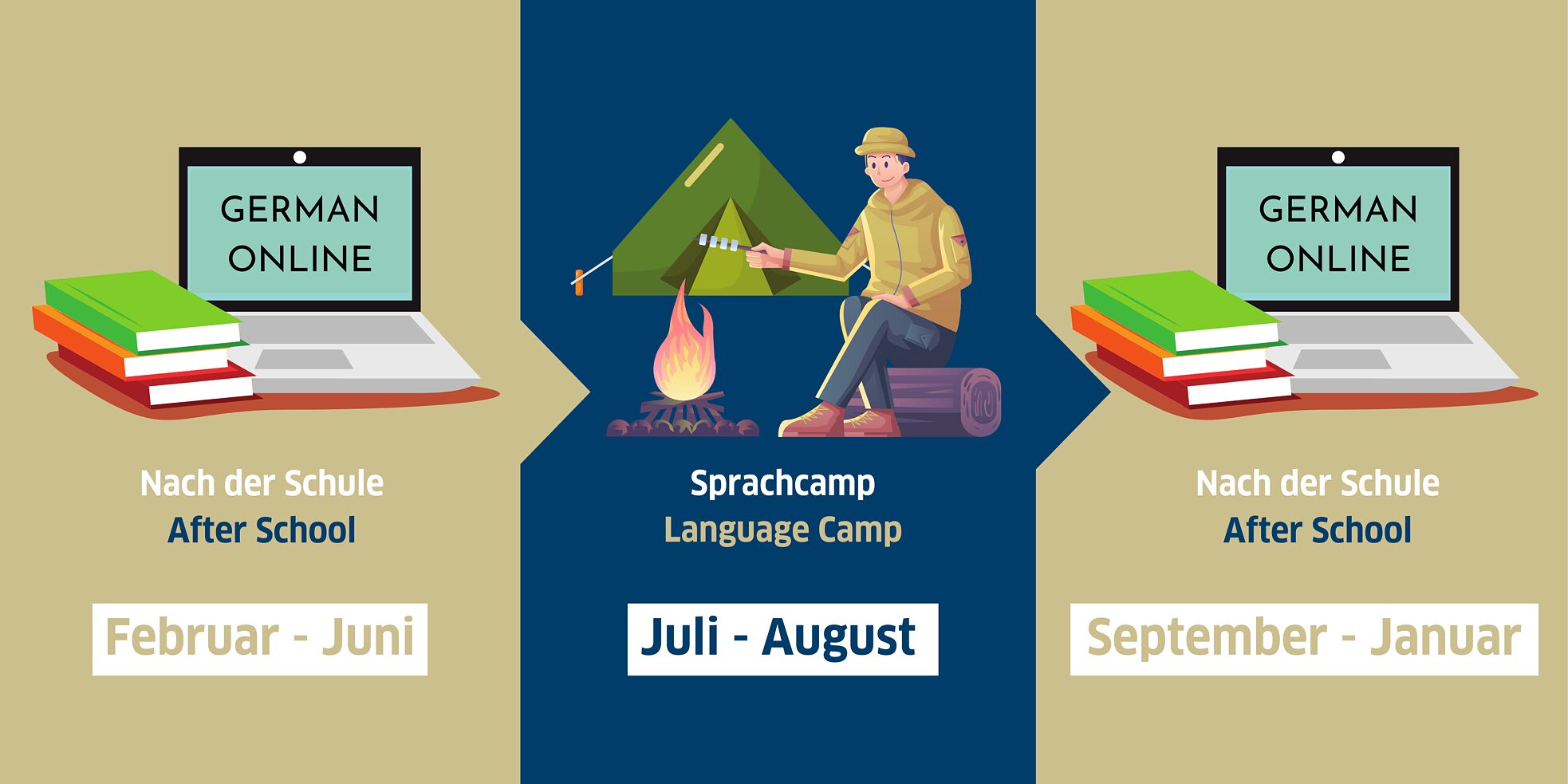 GERMAN ONLINE

Nach der Schule
After School

Februar - Juni

Sprachcamp
Language Camp

Juli - August

GERMAN ONLINE

Nach der Schule
After School

September - Januar